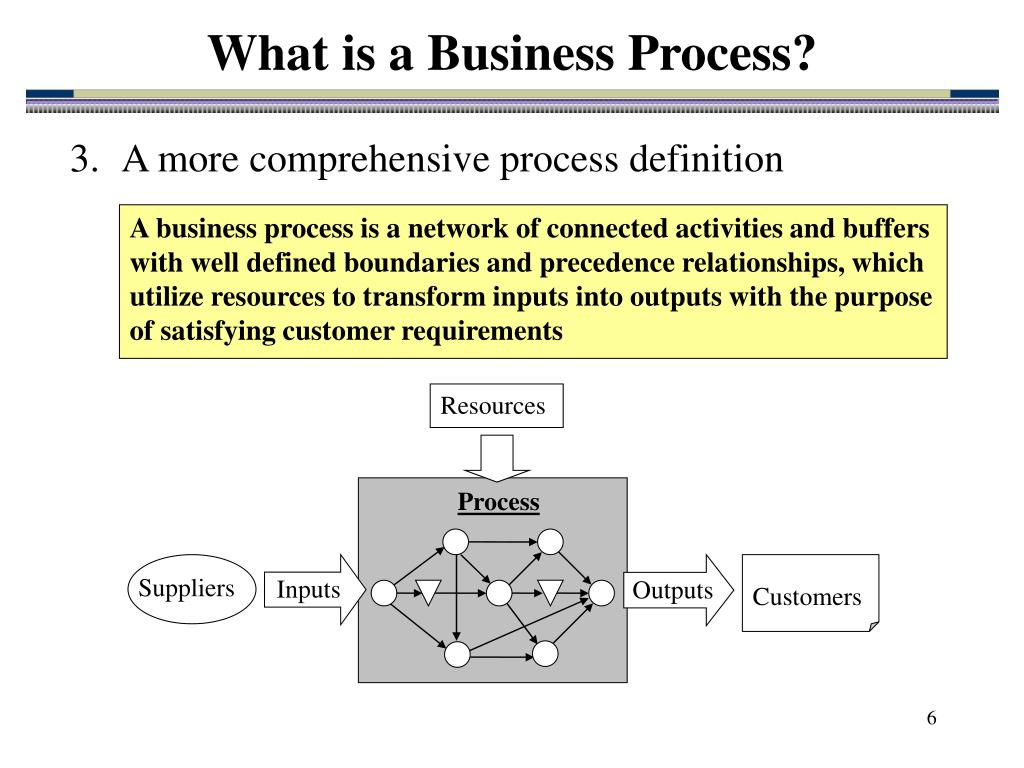 What is a Business Process?

3. A more comprehensive process definition

A business process is a network of connected activities and buffers with well defined boundaries and precedence relationships, which utilize resources to transform inputs into outputs with the purpose of satisfying customer requirements

Resources

Process

Suppliers

Inputs

Outputs

Customers

6